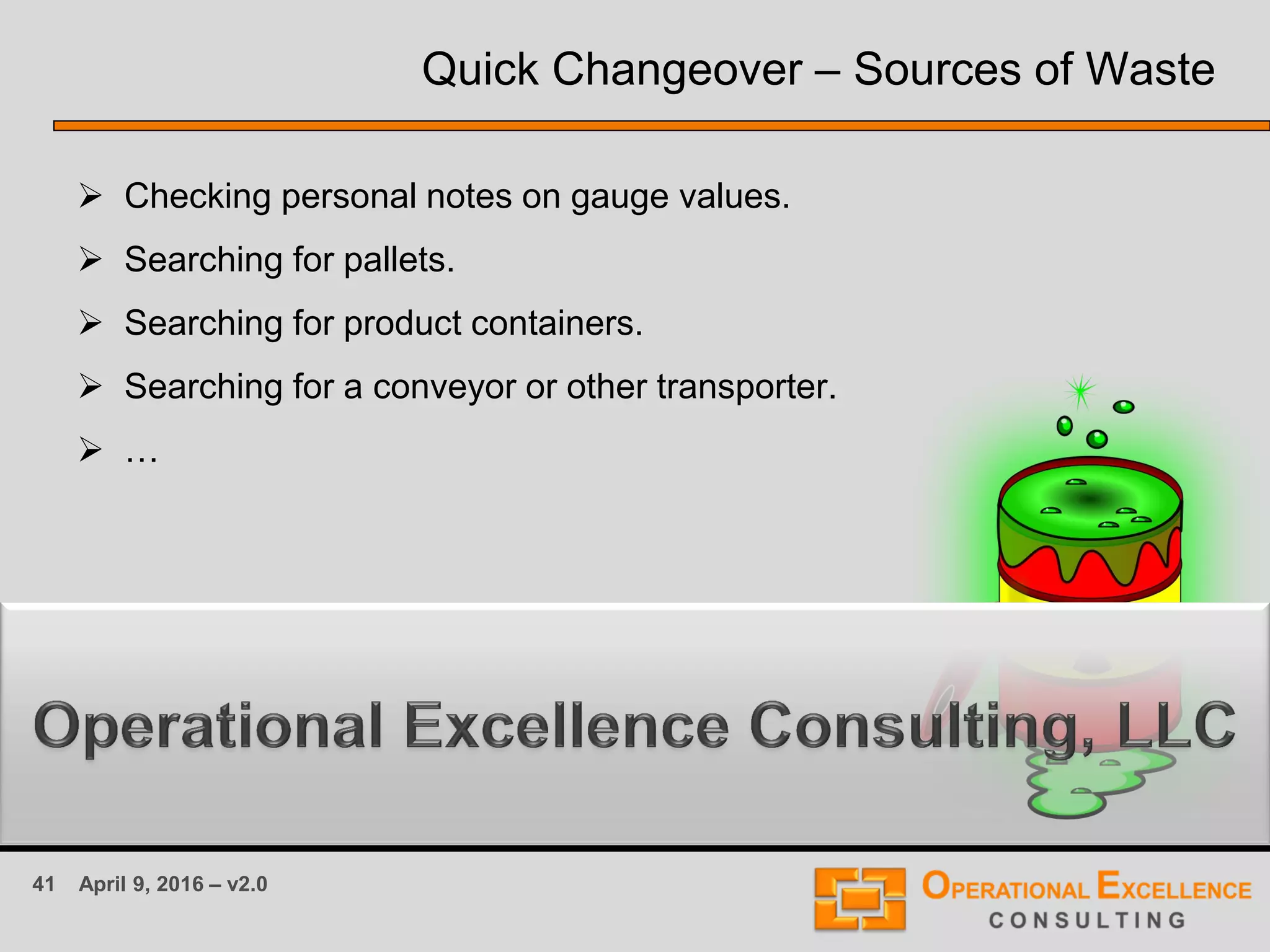 Quick Changeover – Sources of Waste

➢ Checking personal notes on gauge values.

➢ Searching for pallets.

➢ Searching for product containers.

➢ Searching for a conveyor or other transporter.

➢ …

Operational Excellence Consulting, LLC

41 April 9, 2016 – v2.0

OPERATIONAL EXCELLENCE CONSULTING